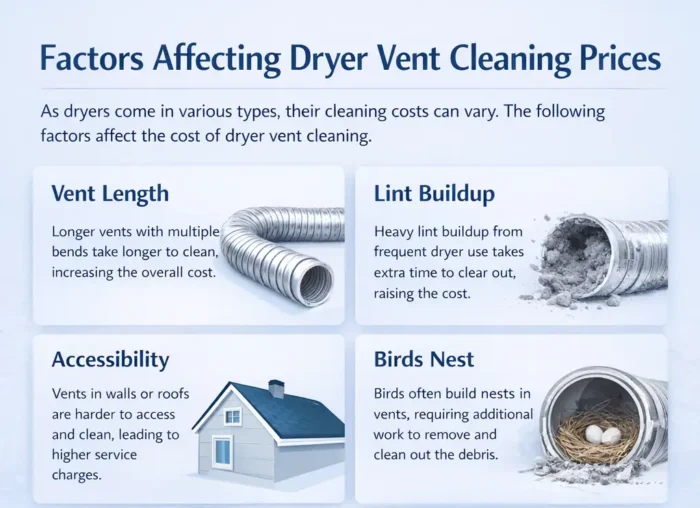 Factors Affecting Dryer Vent Cleaning Prices

As dryers come in various types, their cleaning costs can vary. The following factors affect the cost of dryer vent cleaning.

Vent Length

Longer vents with multiple bends take longer to clean, increasing the overall cost.

Lint Buildup

Heavy lint buildup from frequent dryer use takes extra time to clear out, raising the cost.

Accessibility

Vents in walls or roofs are harder to access and clean, leading to higher service charges.

Birds Nest

Birds often build nests in vents, requiring additional work to remove and clean out the debris.